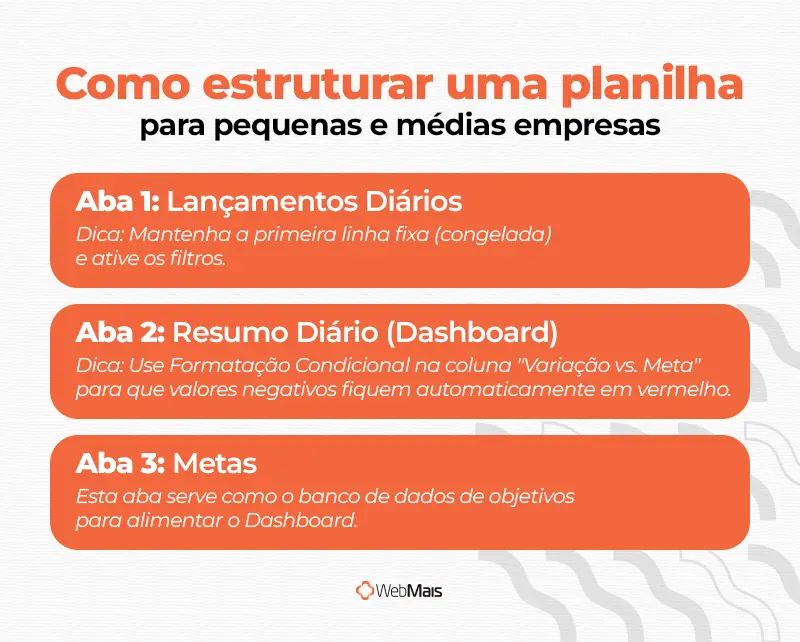 Como estruturar uma planilha
para pequenas e médias empresas

Aba 1: Lançamentos Diários
Dica: Mantenha a primeira linha fixa (congelada) e ative os filtros.

Aba 2: Resumo Diário (Dashboard)
Dica: Use Formatação Condicional na coluna "Variação vs. Meta" para que valores negativos fiquem automaticamente em vermelho.

Aba 3: Metas
Esta aba serve como o banco de dados de objetivos para alimentar o Dashboard.

WebMais